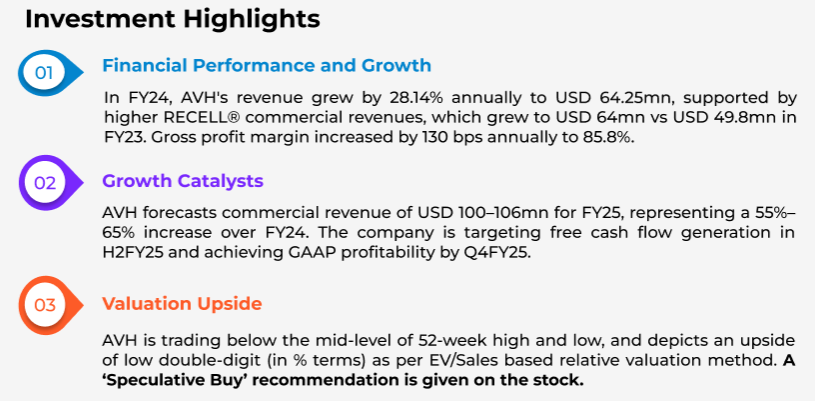 Investment Highlights

01

Financial Performance and Growth

In FY24, AVH's revenue grew by 28.14% annually to USD 64.25mn, supported by higher RECELL® commercial revenues, which grew to USD 64mn vs USD 49.8mn in FY23. Gross profit margin increased by 130 bps annually to 85.8%.

02

Growth Catalysts

AVH forecasts commercial revenue of USD 100–106mn for FY25, representing a 55%–65% increase over FY24. The company is targeting free cash flow generation in H2FY25 and achieving GAAP profitability by Q4FY25.

03

Valuation Upside

AVH is trading below the mid-level of 52-week high and low, and depicts an upside of low double-digit (in % terms) as per EV/Sales based relative valuation method. A ‘Speculative Buy’ recommendation is given on the stock.